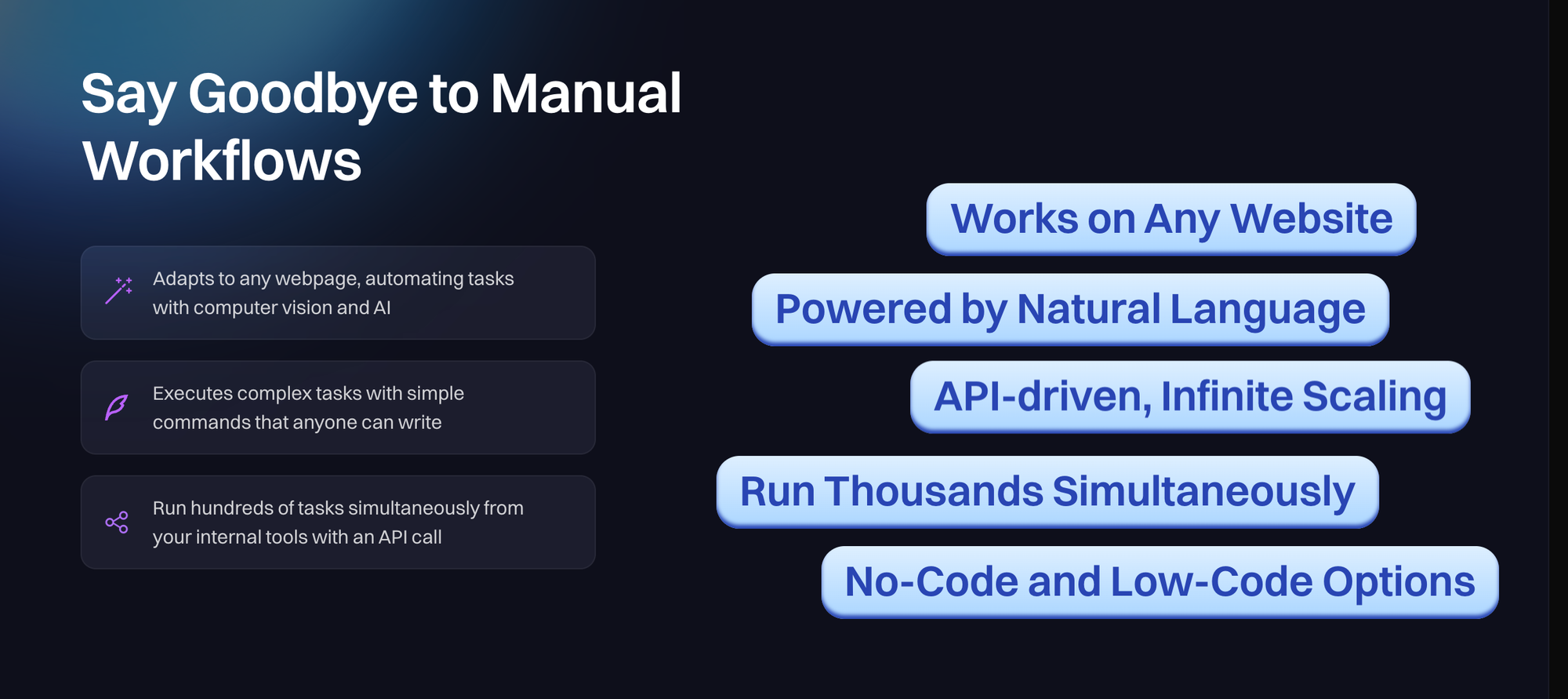 Say Goodbye to Manual Workflows

Adapts to any webpage, automating tasks with computer vision and AI

Executes complex tasks with simple commands that anyone can write

Run hundreds of tasks simultaneously from your internal tools with an API call

Works on Any Website

Powered by Natural Language

API-driven, Infinite Scaling

Run Thousands Simultaneously

No-Code and Low-Code Options